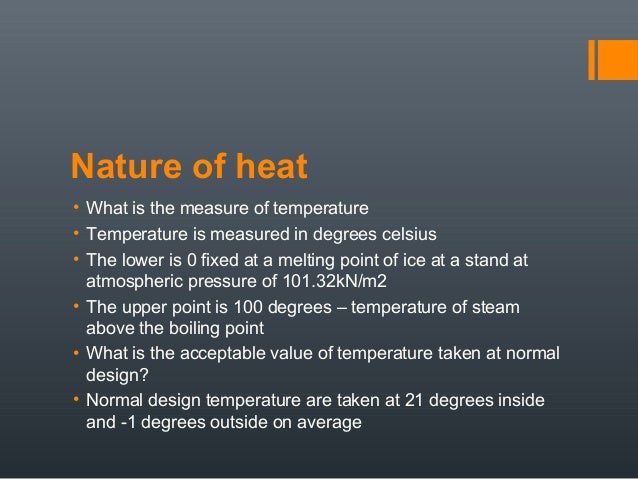 Nature of heat

• What is the measure of temperature
• Temperature is measured in degrees celsius
• The lower is 0 fixed at a melting point of ice at a stand at atmospheric pressure of 101.32kN/m2
• The upper point is 100 degrees – temperature of steam above the boiling point
• What is the acceptable value of temperature taken at normal design?
• Normal design temperature are taken at 21 degrees inside and -1 degrees outside on average